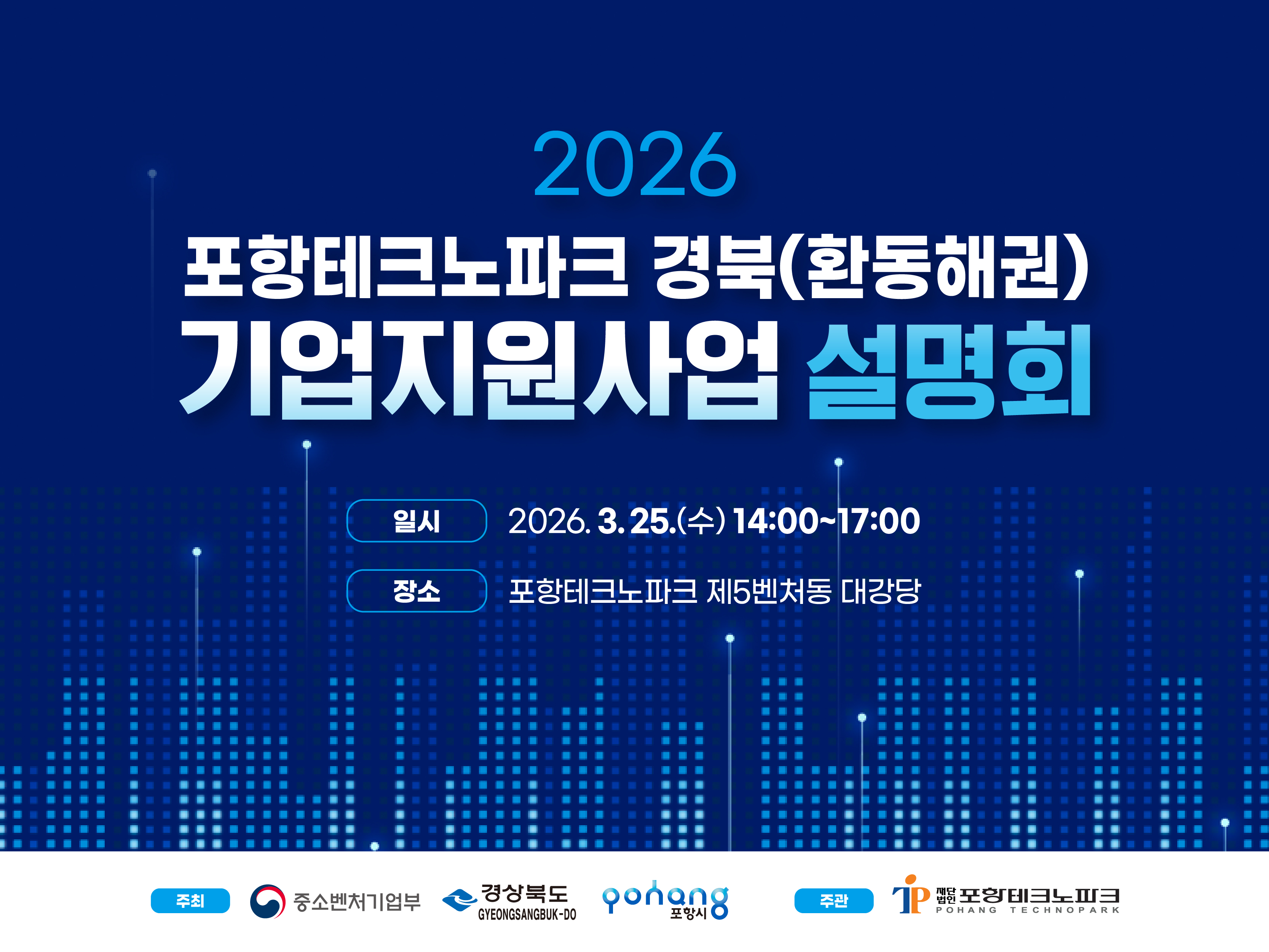 2026

포항테크노파크 경북(환동해권)
기업지원사업 설명회

일시 2026. 3. 25.(수) 14:00~17:00

장소 포항테크노파크 제5벤처동 대강당

주최 중소벤처기업부 경상북도 GYEONGSANGBUK-DO pohang 포항시

주관 TP 재단법인 포항테크노파크 POHANG TECHNOPARK